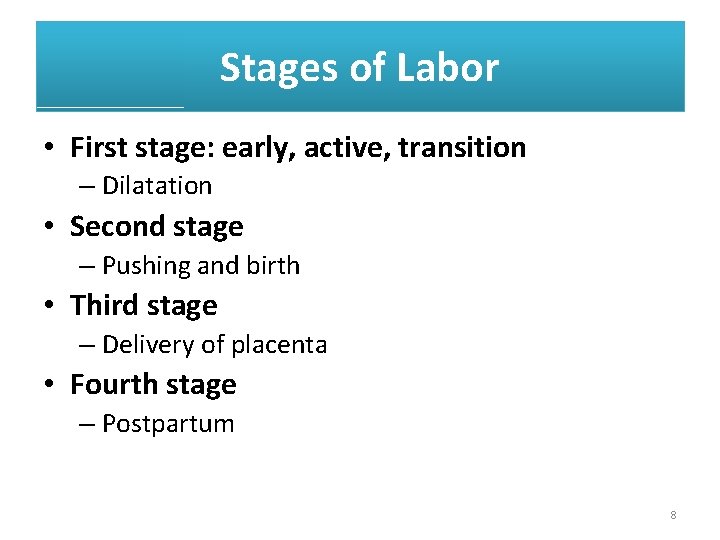 Stages of Labor

• First stage: early, active, transition
– Dilatation
• Second stage
– Pushing and birth
• Third stage
– Delivery of placenta
• Fourth stage
– Postpartum

8